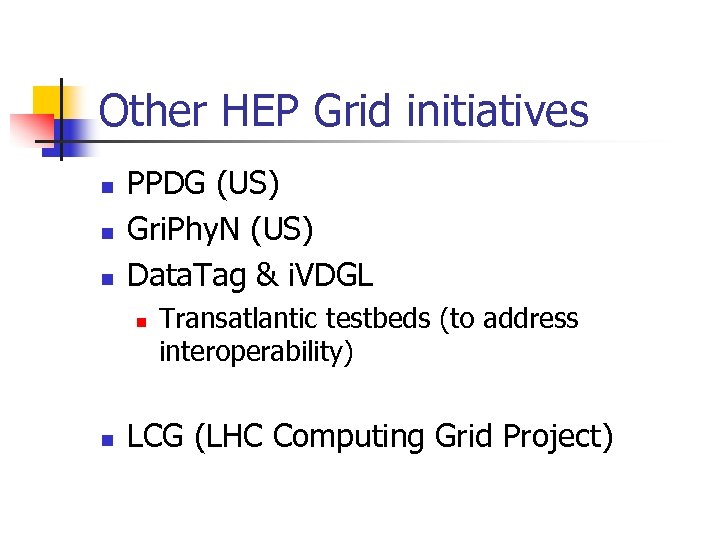 Other HEP Grid initiatives

- PPDG (US)
- GriPhyN (US)
- DataTag & iVDGL
  - Transatlantic testbeds (to address interoperability)

- LCG (LHC Computing Grid Project)